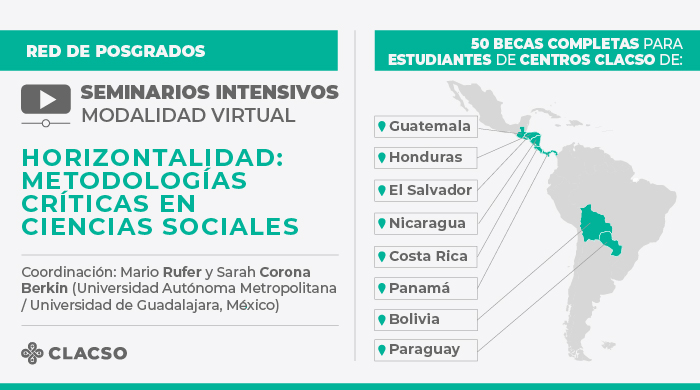 RED DE POSGRADOS

SEMINARIOS INTENSIVOS
MODALIDAD VIRTUAL

HORIZONTALIDAD: METODOLOGÍAS CRÍTICAS EN CIENCIAS SOCIALES

Coordinación: Mario Rufer y Sarah Corona Berkin (Universidad Autónoma Metropolitana / Universidad de Guadalajara, México)

CLACSO

50 BECAS COMPLETAS PARA ESTUDIANTES DE CENTROS CLACSO DE:

Guatemala
Honduras
El Salvador
Nicaragua
Costa Rica
Panamá
Bolivia
Paraguay